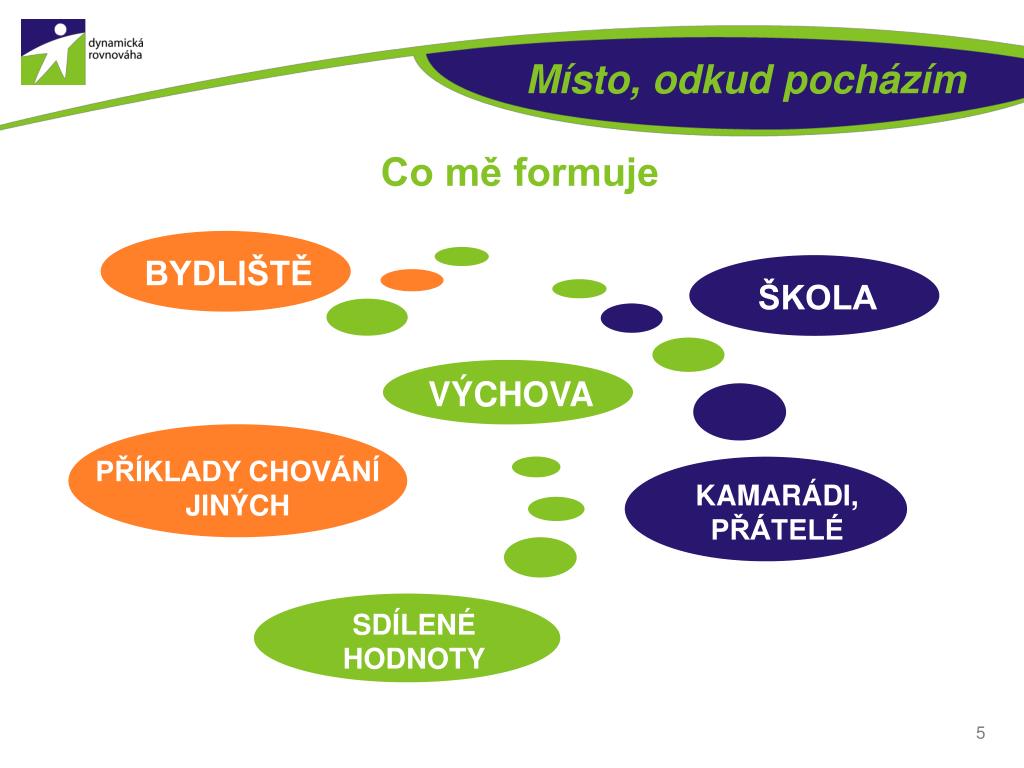 dynamická rovnováha

Místo, odkud pocházím

Co mě formuje

BYDLIŠTĚ

ŠKOLA

VÝCHOVA

PŘÍKLADY CHOVÁNÍ JINÝCH

KAMARÁDI, PŘÁTELÉ

SDÍLENÉ HODNOTY

5